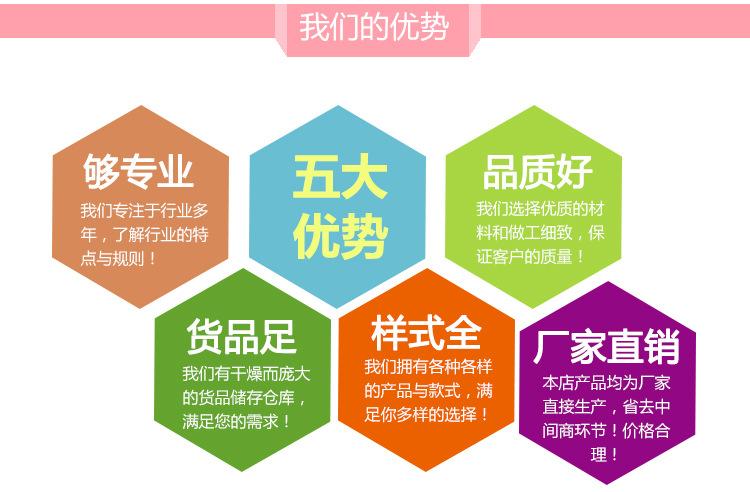 我们的优势

够专业
我们专注于行业多年，了解行业的特点与规则！

五大优势

品质好
我们选择优质的材料和做工细致，保证客户的质量！

货品足
我们有干燥而庞大的货品储存仓库，满足您的需求！

样式全
我们拥有各种各样的产品与款式，满足你多样的选择！

厂家直销
本店产品均为厂家直接生产，省去中间商环节！价格合理！